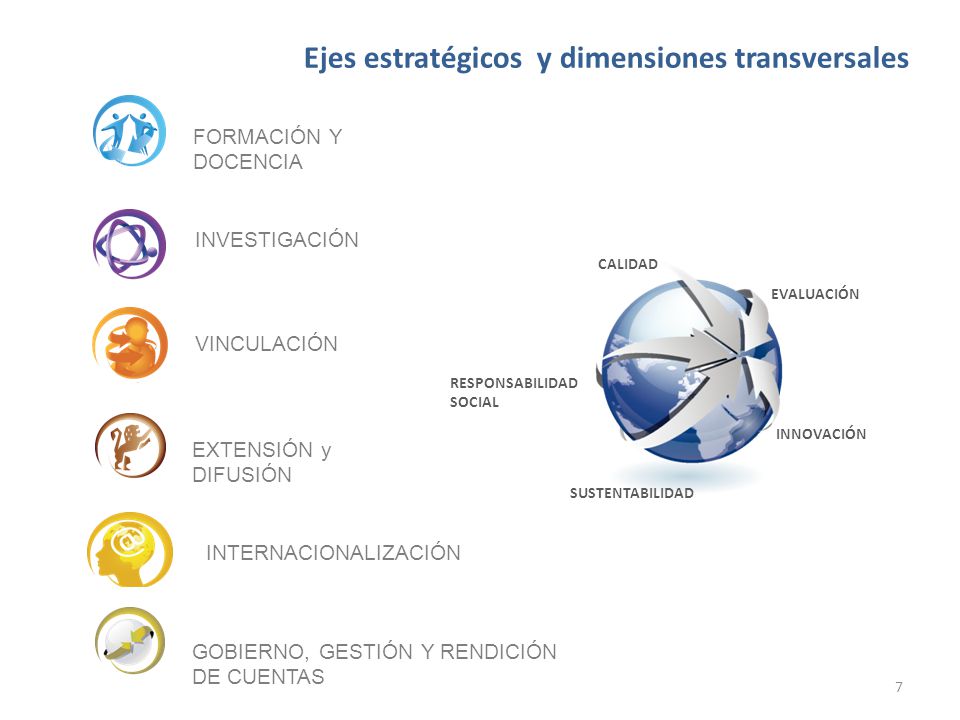 Ejes estratégicos y dimensiones transversales

FORMACIÓN Y DOCENCIA

INVESTIGACIÓN

VINCULACIÓN

EXTENSIÓN y DIFUSIÓN

INTERNACIONALIZACIÓN

GOBIERNO, GESTIÓN Y RENDICIÓN DE CUENTAS

CALIDAD

EVALUACIÓN

RESPONSABILIDAD SOCIAL

INNOVACIÓN

SUSTENTABILIDAD

7